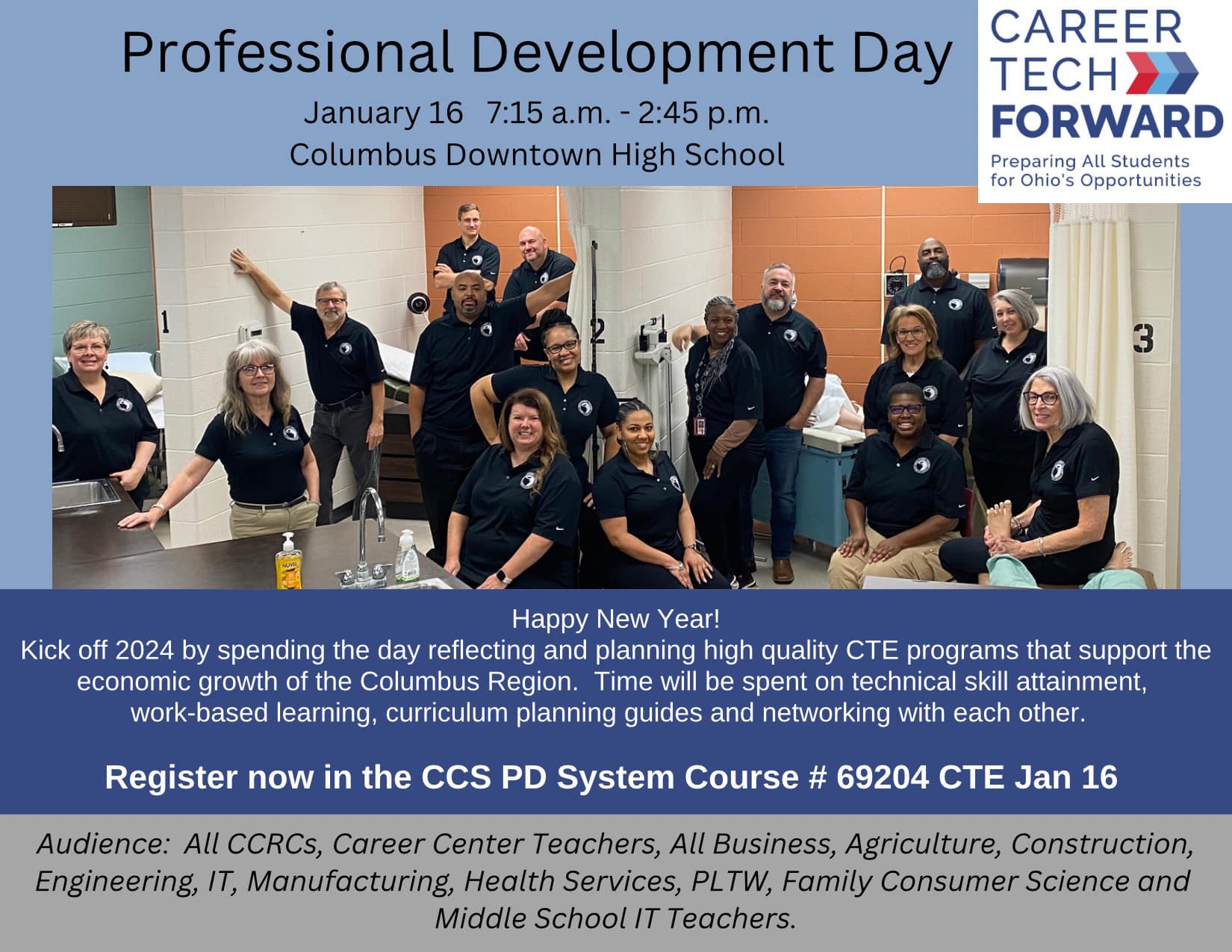 Professional Development Day

January 16 7:15 a.m. - 2:45 p.m.
Columbus Downtown High School

CAREER TECH FORWARD
Preparing All Students for Ohio's Opportunities

1

2

3

Happy New Year!
Kick off 2024 by spending the day reflecting and planning high quality CTE programs that support the economic growth of the Columbus Region. Time will be spent on technical skill attainment, work-based learning, curriculum planning guides and networking with each other.

Register now in the CCS PD System Course # 69204 CTE Jan 16

Audience: All CCRCs, Career Center Teachers, All Business, Agriculture, Construction, Engineering, IT, Manufacturing, Health Services, PLTW, Family Consumer Science and Middle School IT Teachers.